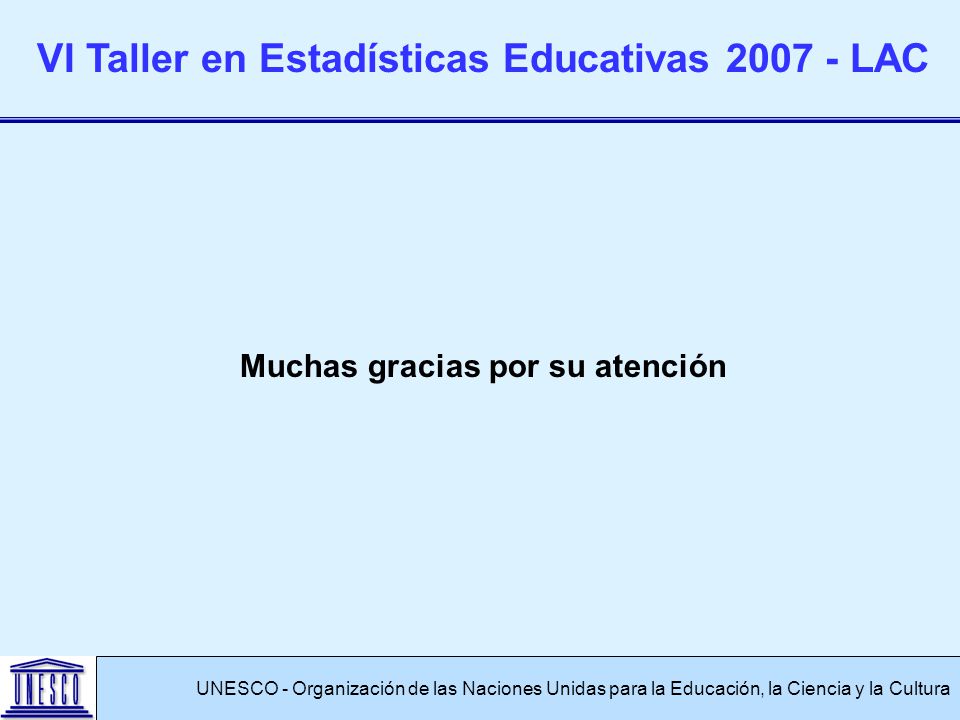 VI Taller en Estadísticas Educativas 2007 - LAC

Muchas gracias por su atención

UNESCO

UNESCO - Organización de las Naciones Unidas para la Educación, la Ciencia y la Cultura